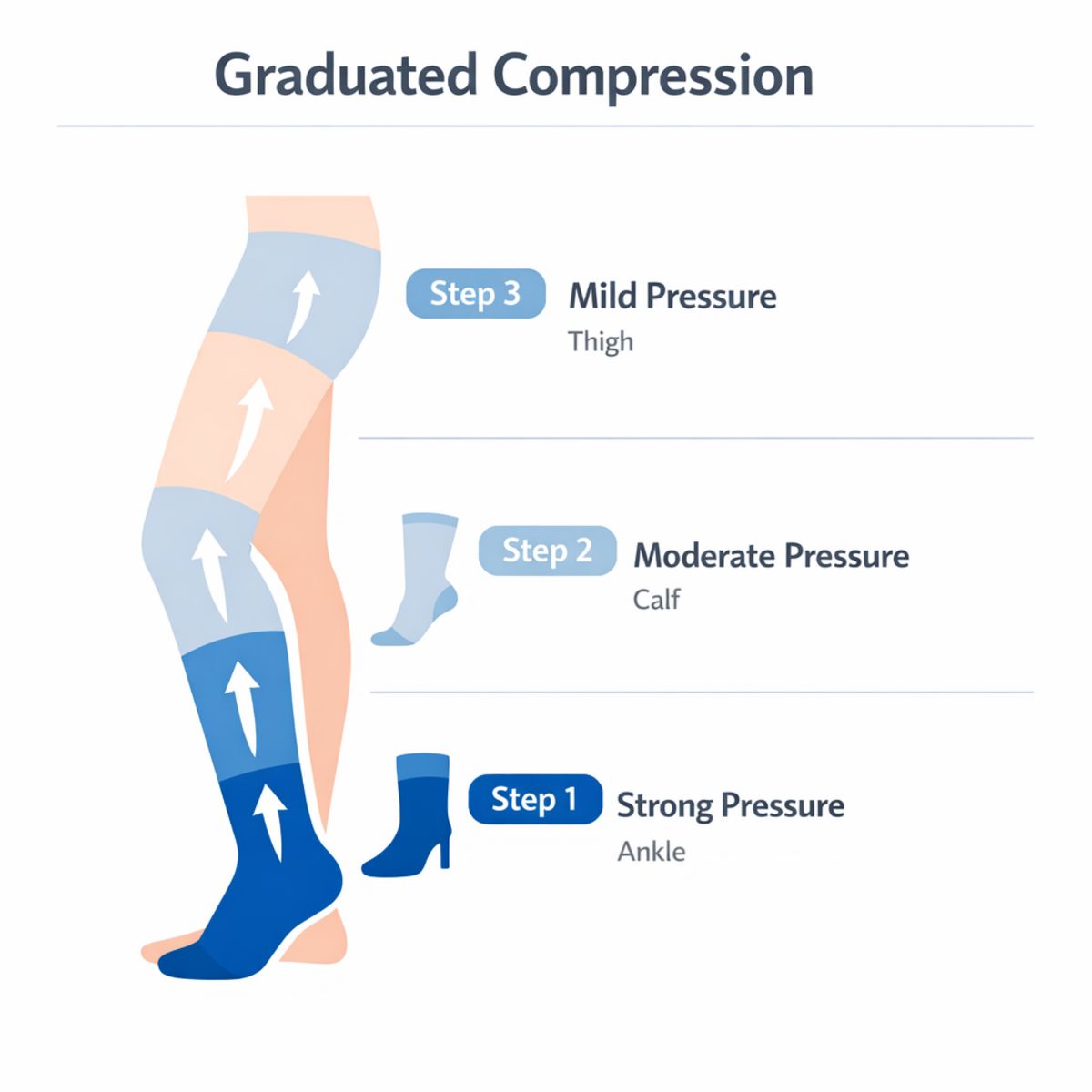 Graduated Compression

Step 3 Mild Pressure
Thigh

Step 2 Moderate Pressure
Calf

Step 1 Strong Pressure
Ankle